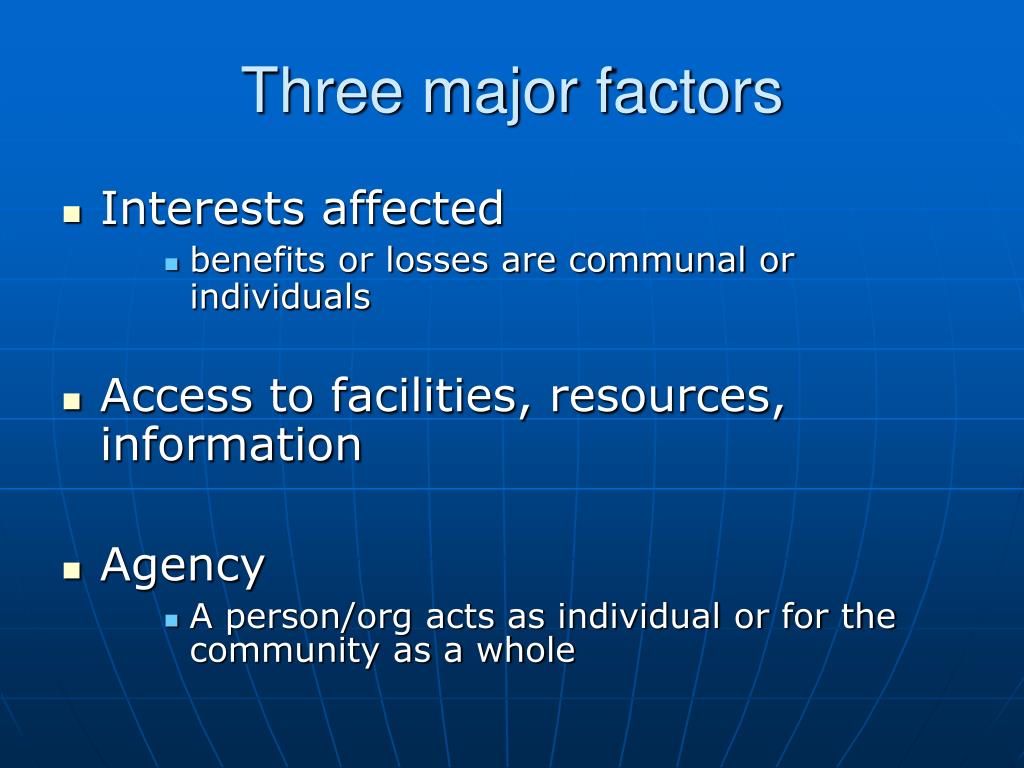 Three major factors

- Interests affected
  - benefits or losses are communal or individuals
- Access to facilities, resources, information
- Agency
  - A person/org acts as individual or for the community as a whole